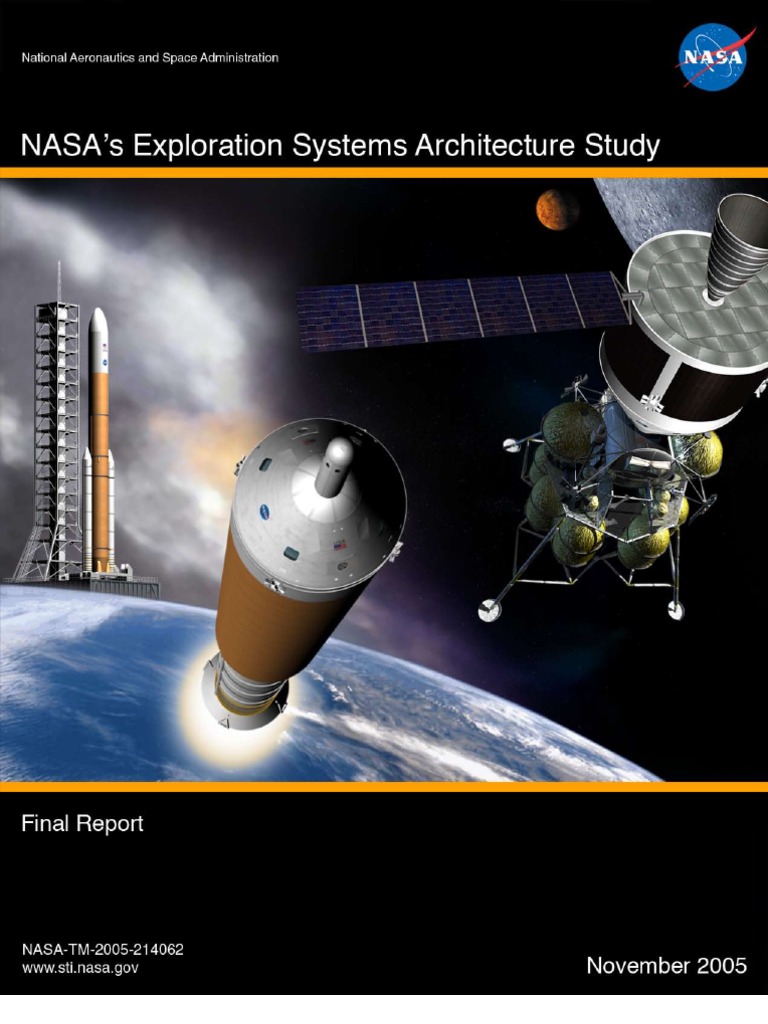 National Aeronautics and Space Administration

NASA

NASA's Exploration Systems Architecture Study

Final Report

NASA-TM-2005-214062
www.sti.nasa.gov

November 2005